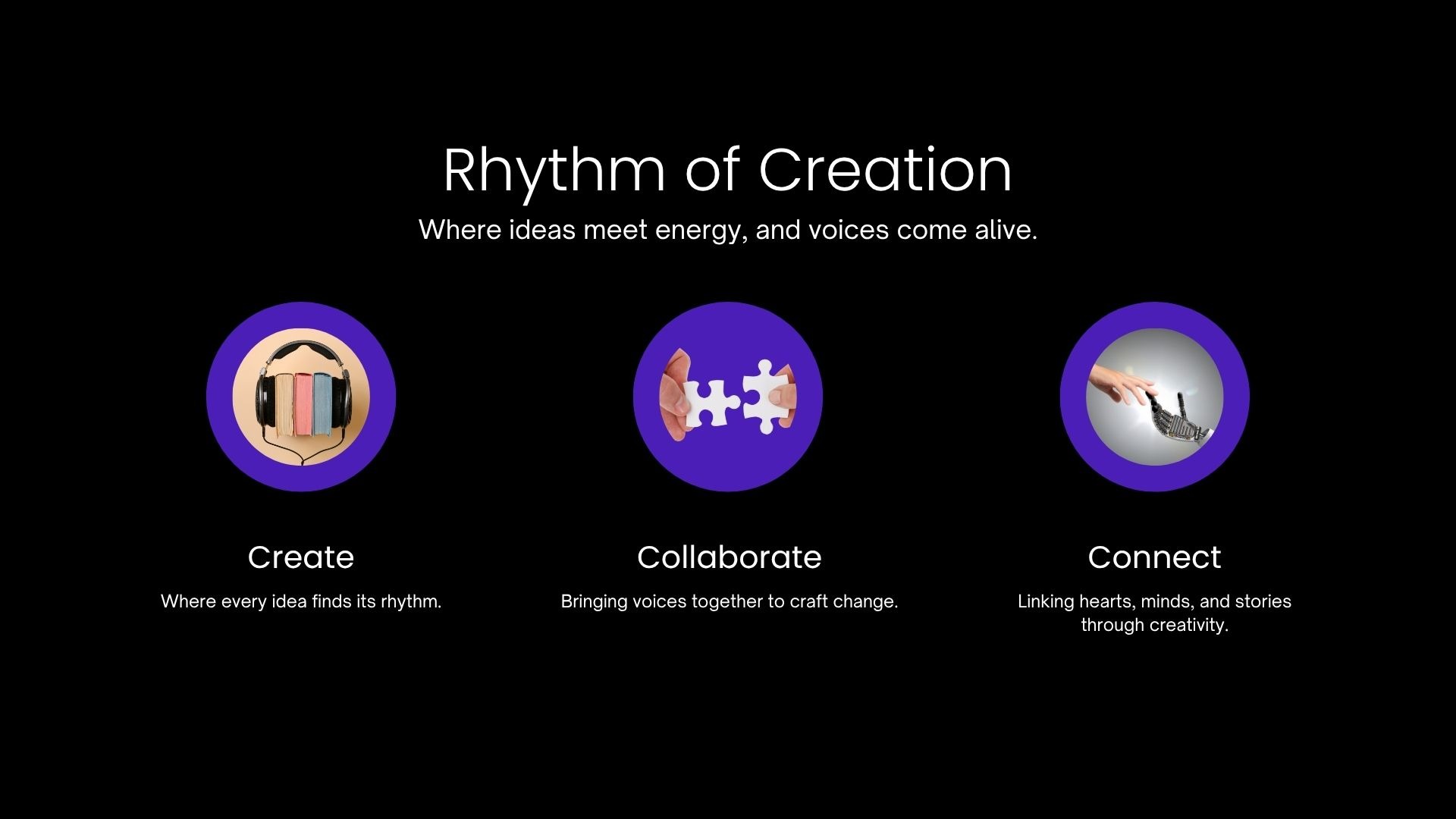 Rhythm of Creation

Where ideas meet energy, and voices come alive.

Create

Where every idea finds its rhythm.

Collaborate

Bringing voices together to craft change.

Connect

Linking hearts, minds, and stories through creativity.